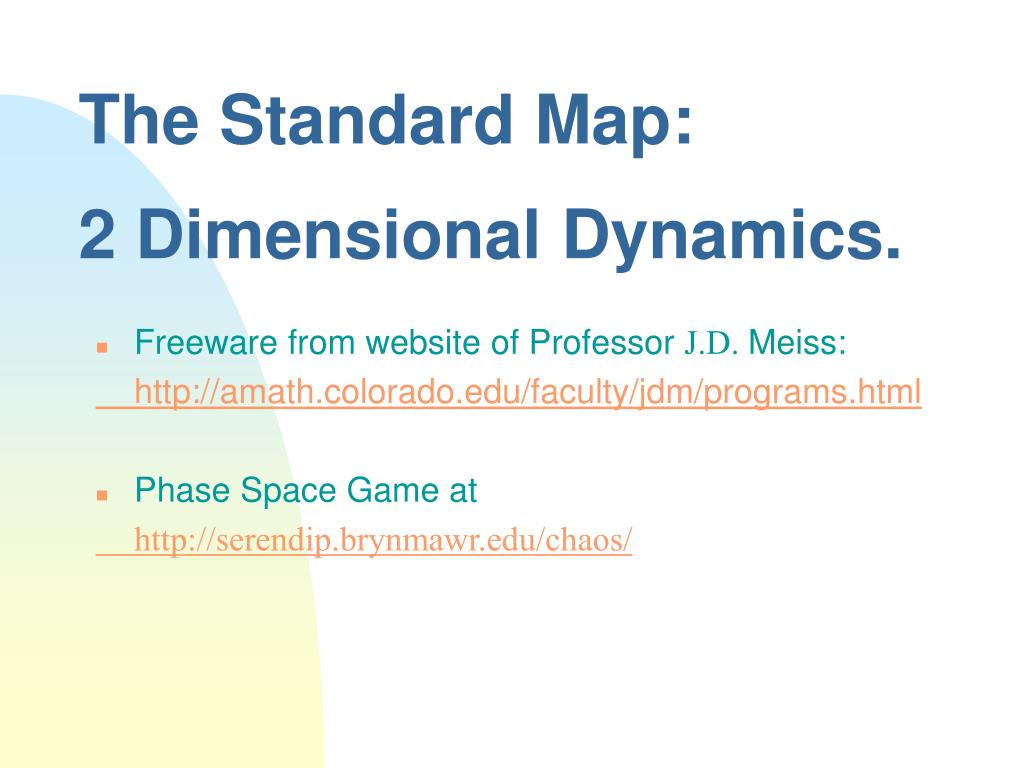 The Standard Map:

2 Dimensional Dynamics.

Freeware from website of Professor J.D. Meiss:
http://amath.colorado.edu/faculty/jdm/programs.html

Phase Space Game at
http://serendip.brynmawr.edu/chaos/